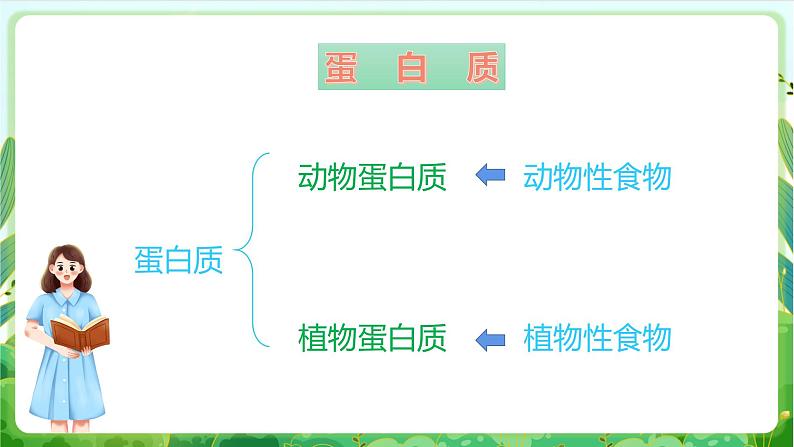 蛋 白 质

蛋白质

动物蛋白质 动物性食物

植物蛋白质 植物性食物